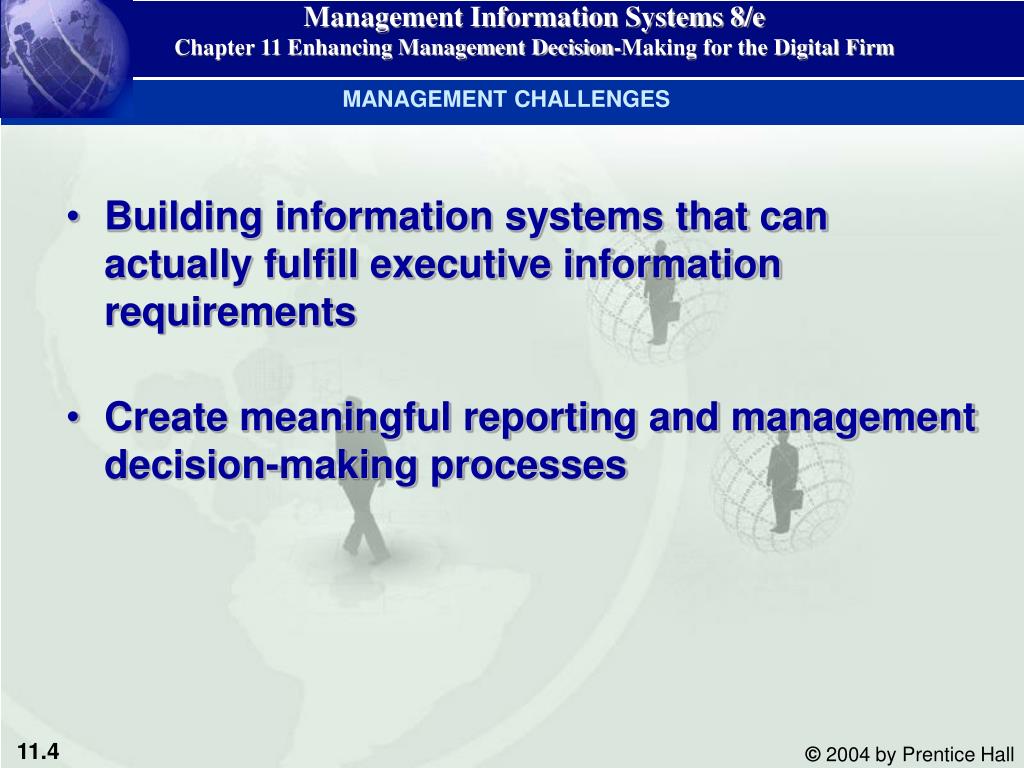 Management Information Systems 8/e
Chapter 11 Enhancing Management Decision-Making for the Digital Firm

MANAGEMENT CHALLENGES

• Building information systems that can actually fulfill executive information requirements

• Create meaningful reporting and management decision-making processes

11.4

© 2004 by Prentice Hall